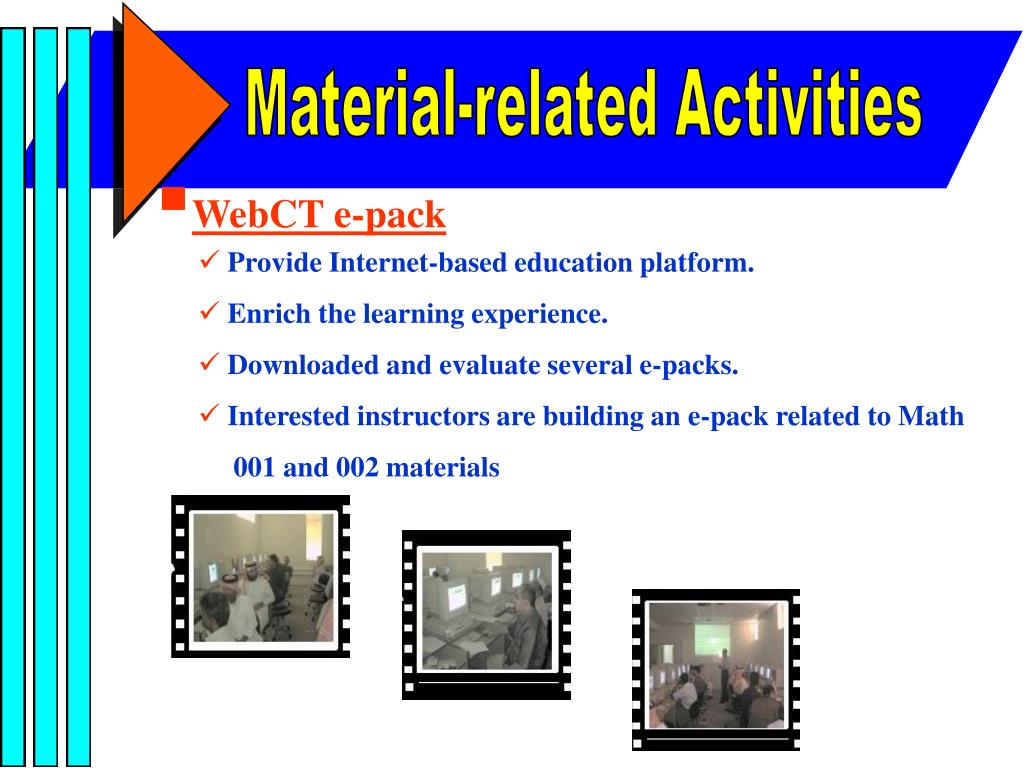 Material-related Activities

WebCT e-pack

✓ Provide Internet-based education platform.

✓ Enrich the learning experience.

✓ Downloaded and evaluate several e-packs.

✓ Interested instructors are building an e-pack related to Math 001 and 002 materials